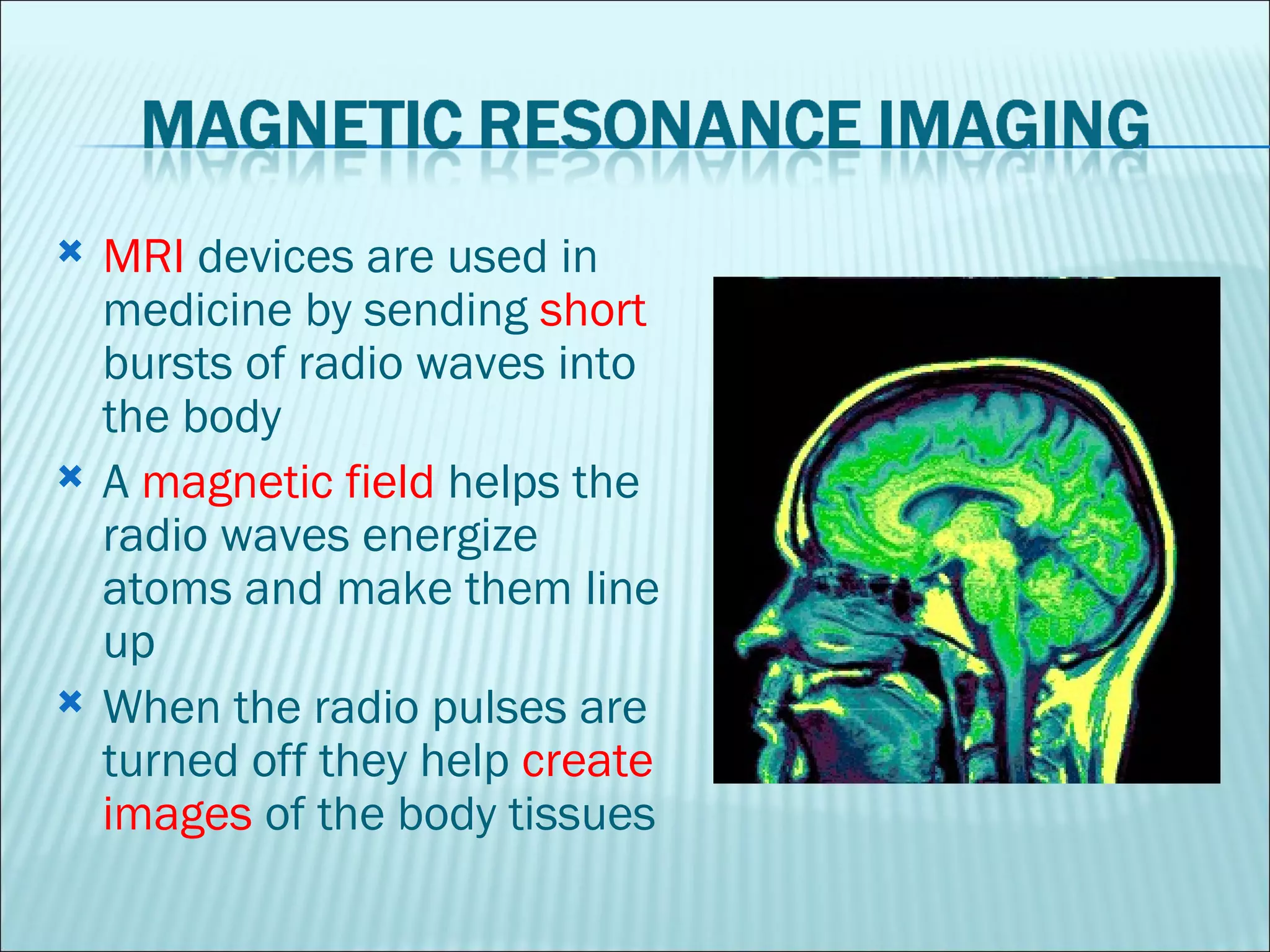 MAGNETIC RESONANCE IMAGING

MRI devices are used in medicine by sending short bursts of radio waves into the body

A magnetic field helps the radio waves energize atoms and make them line up

When the radio pulses are turned off they help create images of the body tissues